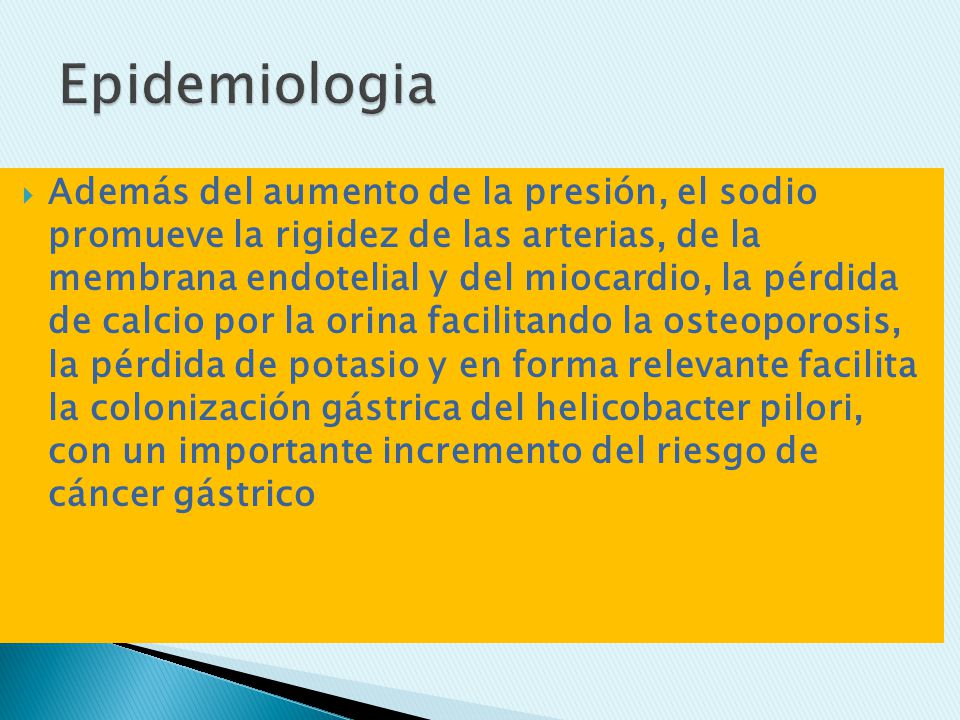 Epidemiologia

Además del aumento de la presión, el sodio promueve la rigidez de las arterias, de la membrana endotelial y del miocardio, la pérdida de calcio por la orina facilitando la osteoporosis, la pérdida de potasio y en forma relevante facilita la colonización gástrica del helicobacter pilori, con un importante incremento del riesgo de cáncer gástrico